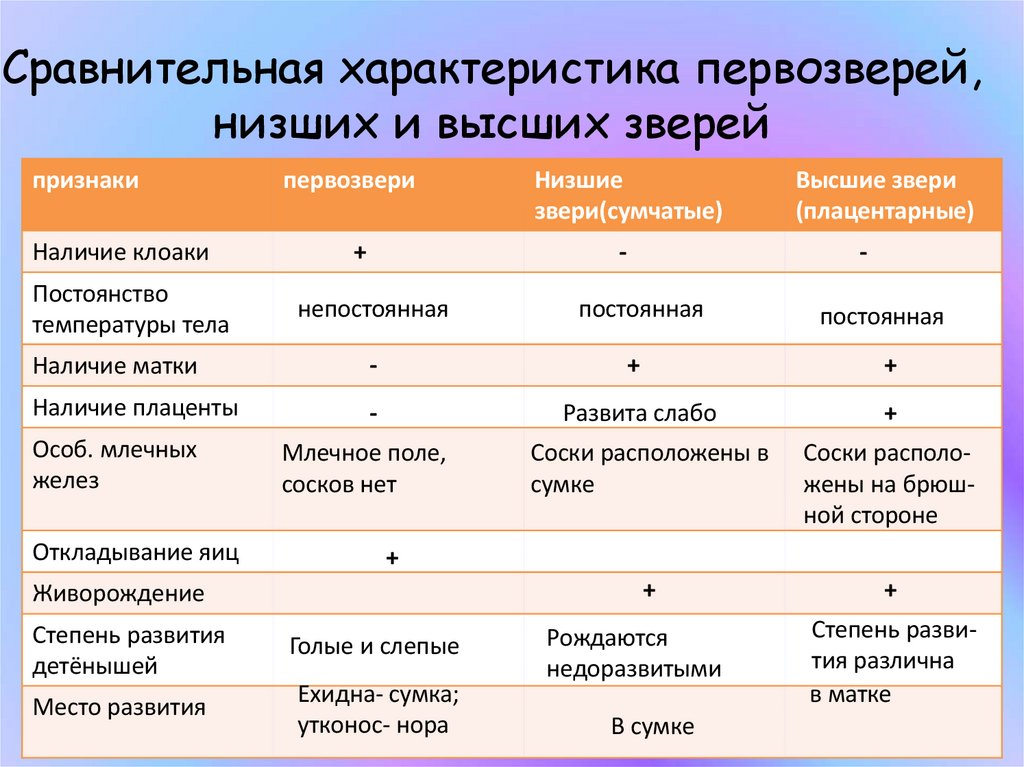 Сравнительная характеристика первозверей, низших и высших зверей

| признаки | первозвери | Низшие звери(сумчатые) | Высшие звери (плацентарные) |
|---|---|---|---|
| Наличие клоаки | + | - | - |
| Постоянство температуры тела | непостоянная | постоянная | постоянная |
| Наличие матки | - | + | + |
| Наличие плаценты | - | Развита слабо | + |
| Особ. млечных желез | Млечное поле, сосков нет | Соски расположены в сумке | Соски расположены на брюшной стороне |
| Откладывание яиц | + | | |
| Живорождение | | + | + |
| Степень развития детёнышей | Голые и слепые | Рождаются недоразвитыми | Степень развития различна |
| Место развития | Ехидна- сумка; утконос- нора | В сумке | в матке |